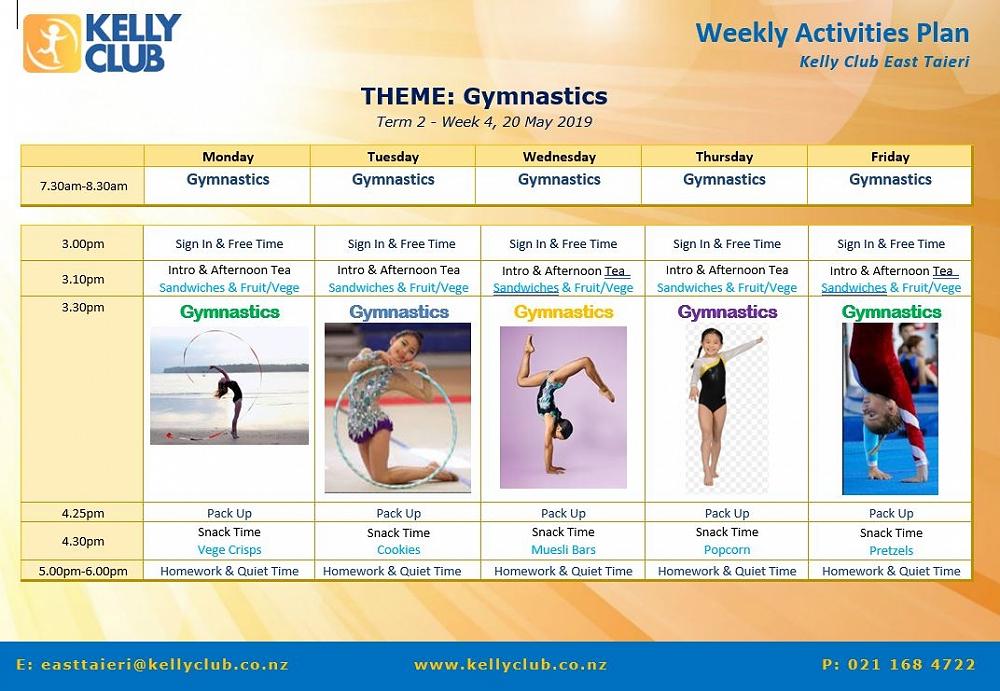 KELLY CLUB

Weekly Activities Plan
Kelly Club East Taieri

THEME: Gymnastics
Term 2 - Week 4, 20 May 2019

| | Monday | Tuesday | Wednesday | Thursday | Friday |
|---|---|---|---|---|---|
| 7.30am-8.30am | Gymnastics | Gymnastics | Gymnastics | Gymnastics | Gymnastics |

| | | | | | |
|---|---|---|---|---|---|
| 3.00pm | Sign In & Free Time | Sign In & Free Time | Sign In & Free Time | Sign In & Free Time | Sign In & Free Time |
| 3.10pm | Intro & Afternoon Tea Sandwiches & Fruit/Vege | Intro & Afternoon Tea Sandwiches & Fruit/Vege | Intro & Afternoon Tea Sandwiches & Fruit/Vege | Intro & Afternoon Tea Sandwiches & Fruit/Vege | Intro & Afternoon Tea Sandwiches & Fruit/Vege |
| 3.30pm | Gymnastics | Gymnastics | Gymnastics | Gymnastics | Gymnastics |
| 4.25pm | Pack Up | Pack Up | Pack Up | Pack Up | Pack Up |
| 4.30pm | Snack Time Vege Crisps | Snack Time Cookies | Snack Time Muesli Bars | Snack Time Popcorn | Snack Time Pretzels |
| 5.00pm-6.00pm | Homework & Quiet Time | Homework & Quiet Time | Homework & Quiet Time | Homework & Quiet Time | Homework & Quiet Time |

E: easttaieri@kellyclub.co.nz www.kellyclub.co.nz P: 021 168 4722